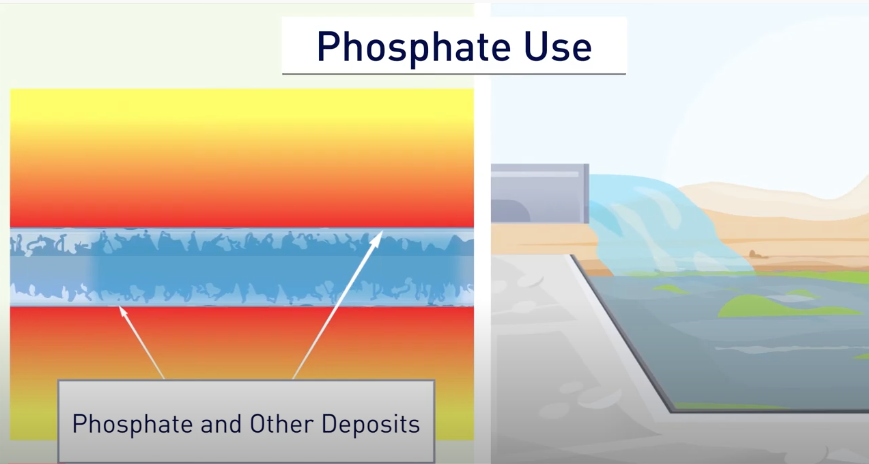 Phosphate Use

Phosphate and Other Deposits